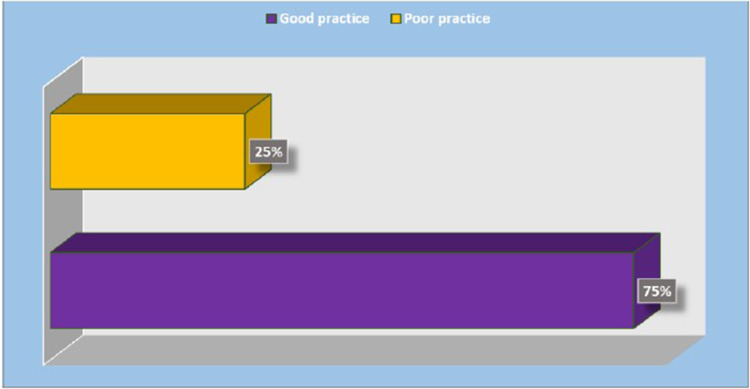 Good practice Poor practice

25%

75%